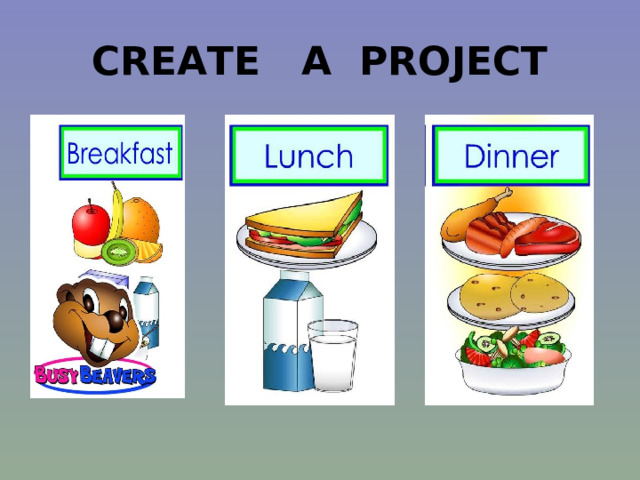 CREATE A PROJECT

Breakfast

BUSY BEAVERS

Lunch

Dinner